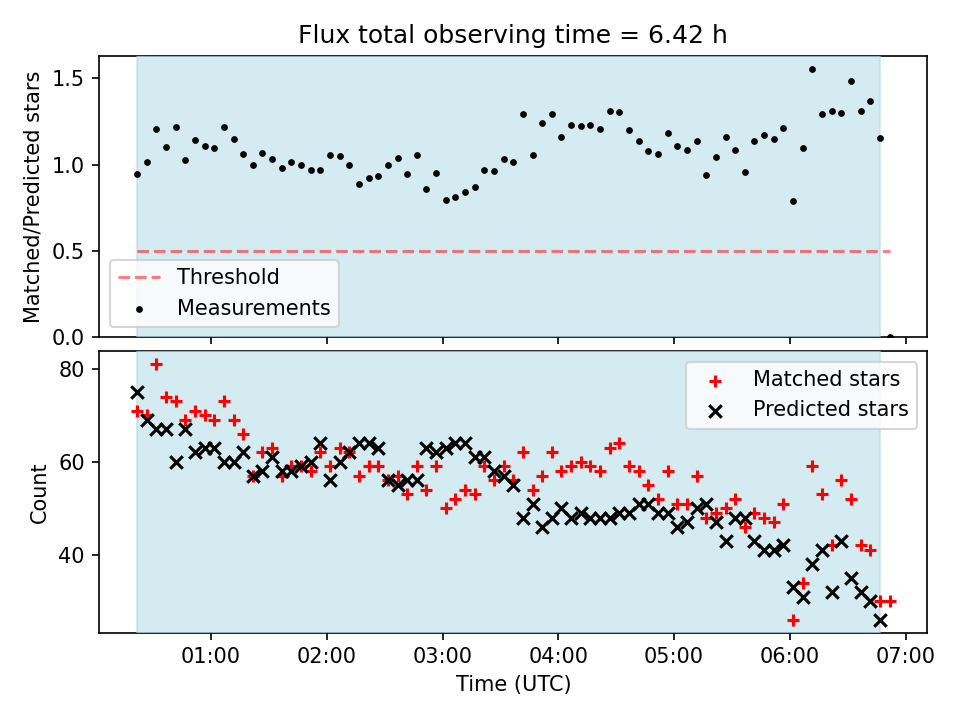 Flux total observing time = 6.42 h

Matched/Predicted stars

1.5
1.0
0.5
0.0

Threshold
Measurements

Count

80
60
40

Matched stars
Predicted stars

01:00
02:00
03:00
04:00
05:00
06:00
07:00

Time (UTC)